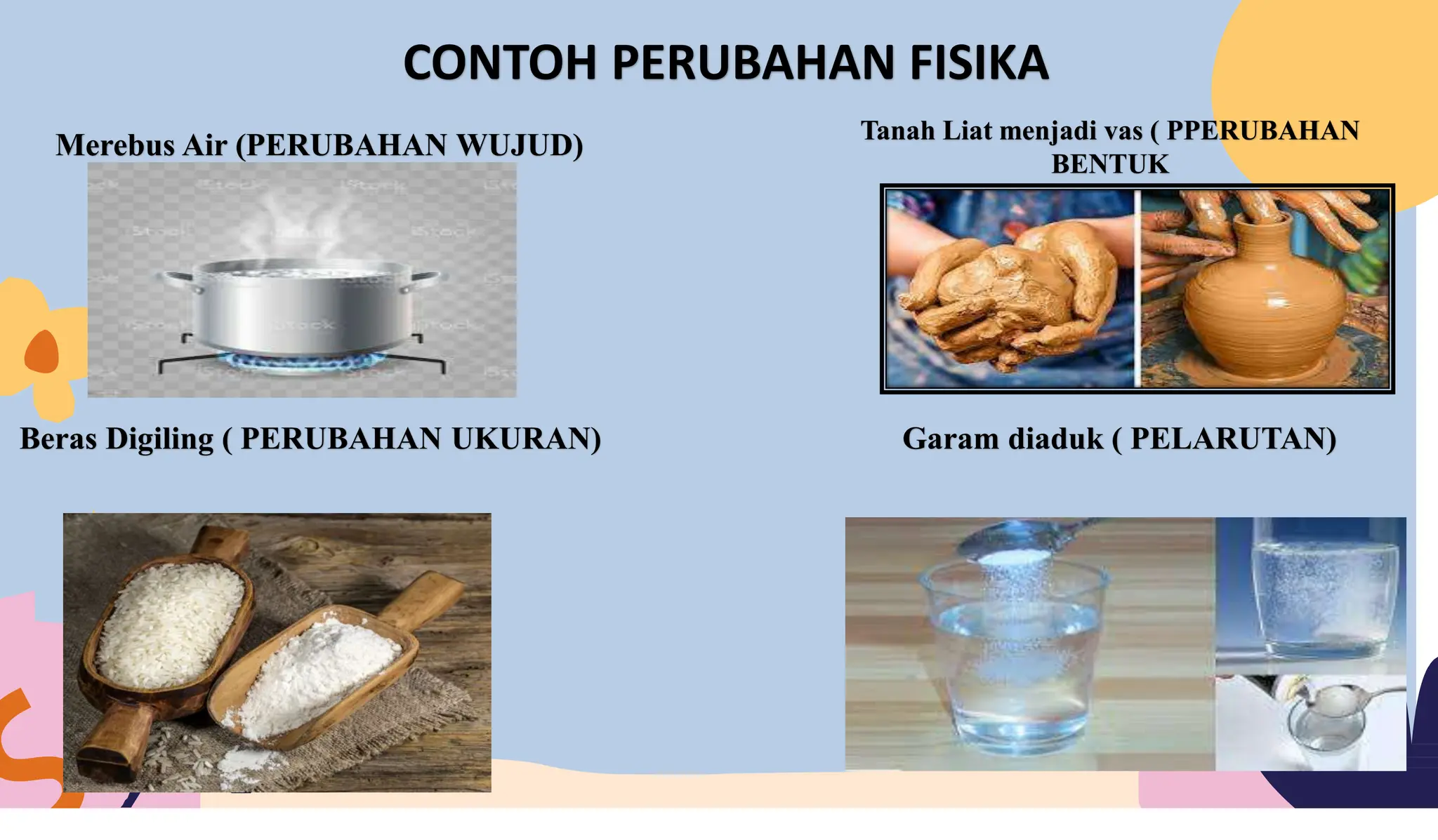 CONTOH PERUBAHAN FISIKA

Merebus Air (PERUBAHAN WUJUD)

Tanah Liat menjadi vas ( PPERUBAHAN BENTUK

Beras Digiling ( PERUBAHAN UKURAN)

Garam diaduk ( PELARUTAN)